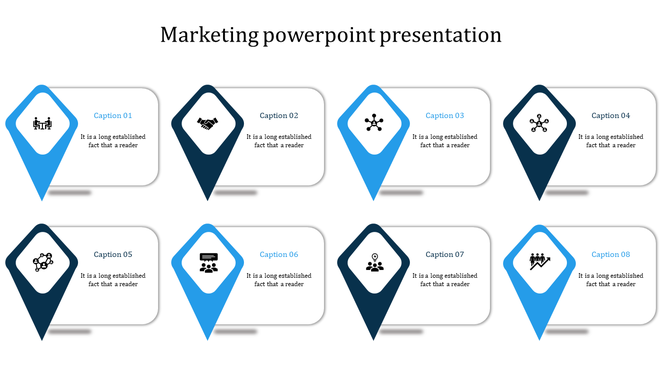 Marketing powerpoint presentation

Caption 01

It is a long established fact that a reader

Caption 02

It is a long established fact that a reader

Caption 03

It is a long established fact that a reader

Caption 04

It is a long established fact that a reader

Caption 05

It is a long established fact that a reader

Caption 06

It is a long established fact that a reader

Caption 07

It is a long established fact that a reader

Caption 08

It is a long established fact that a reader